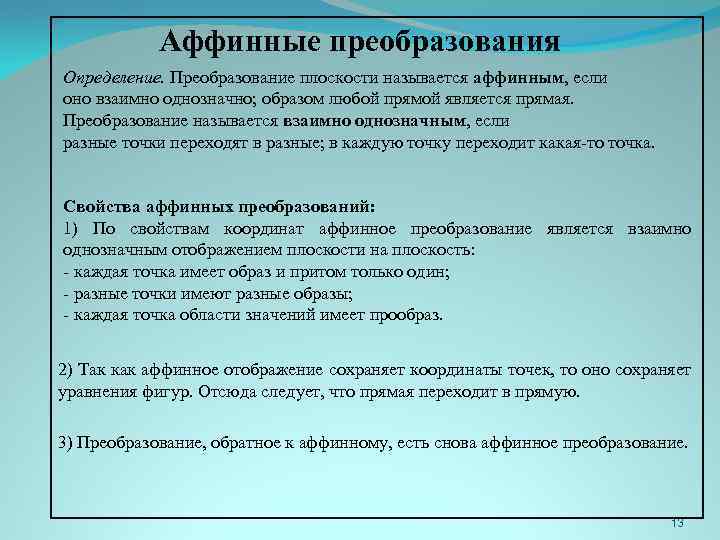 Аффинные преобразования

Определение. Преобразование плоскости называется аффинным, если оно взаимно однозначно; образом любой прямой является прямая.
Преобразование называется взаимно однозначным, если разные точки переходят в разные; в каждую точку переходит какая-то точка.

Свойства аффинных преобразований:
1) По свойствам координат аффинное преобразование является взаимно однозначным отображением плоскости на плоскость:
- каждая точка имеет образ и притом только один;
- разные точки имеют разные образы;
- каждая точка области значений имеет прообраз.

2) Так как аффинное отображение сохраняет координаты точек, то оно сохраняет уравнения фигур. Отсюда следует, что прямая переходит в прямую.

3) Преобразование, обратное к аффинному, есть снова аффинное преобразование.

13